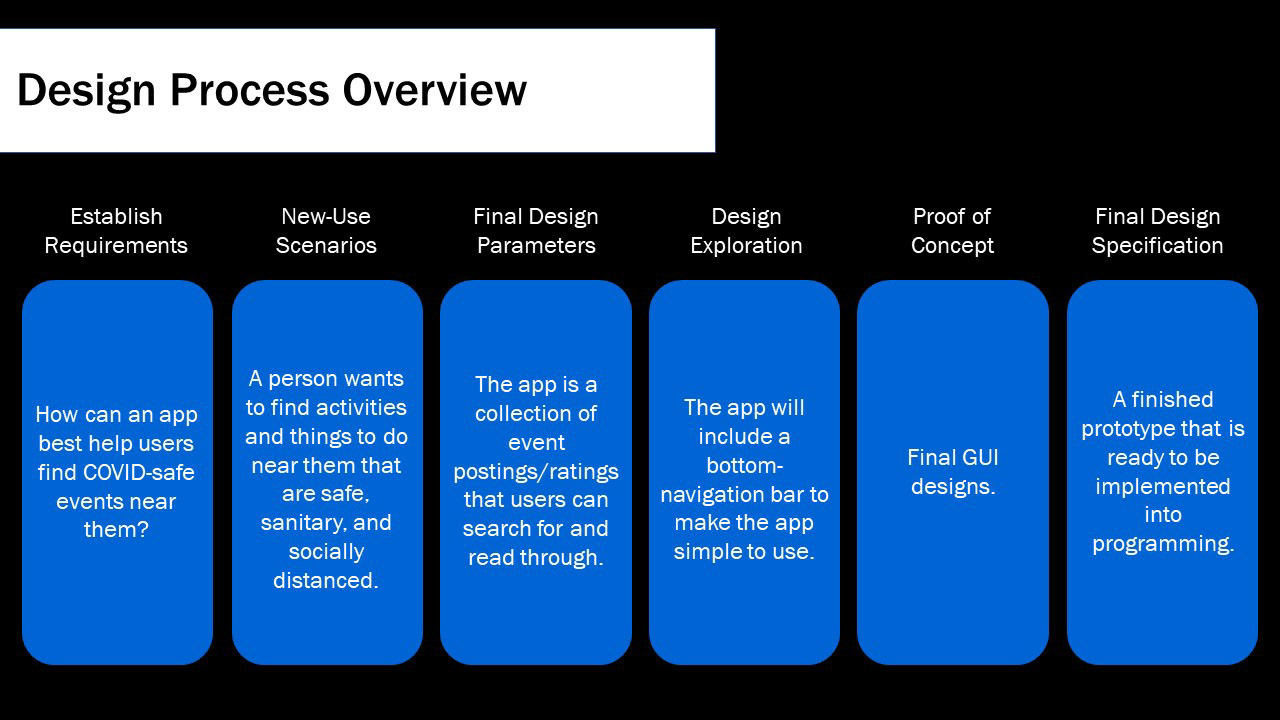 Design Process Overview

Establish Requirements

How can an app best help users find COVID-safe events near them?

New-Use Scenarios

A person wants to find activities and things to do near them that are safe, sanitary, and socially distanced.

Final Design Parameters

The app is a collection of event postings/ratings that users can search for and read through.

Design Exploration

The app will include a bottom-navigation bar to make the app simple to use.

Proof of Concept

Final GUI designs.

Final Design Specification

A finished prototype that is ready to be implemented into programming.